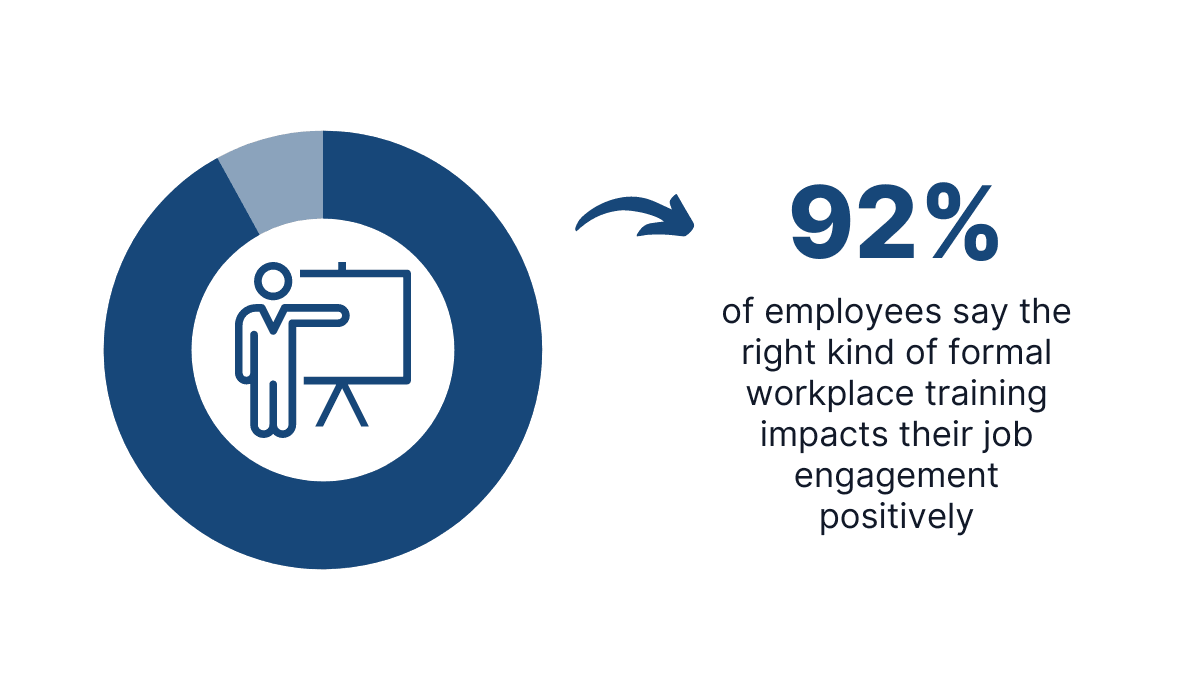 92%

of employees say the right kind of formal workplace training impacts their job engagement positively